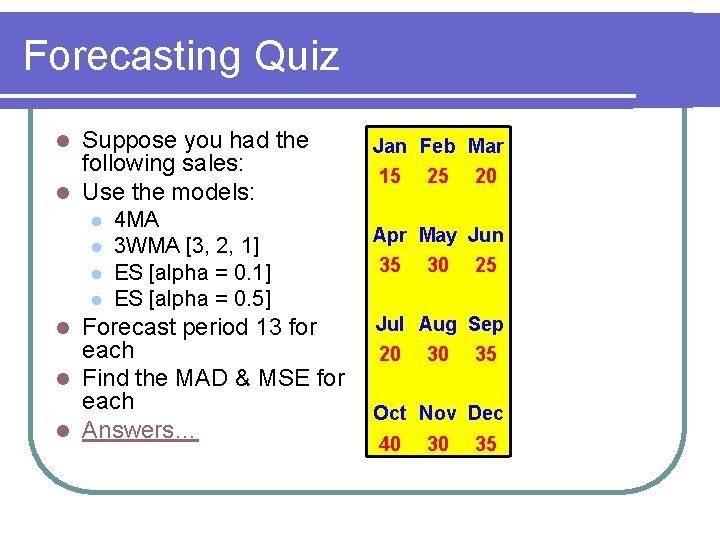 Forecasting Quiz

- Suppose you had the following sales:
- Use the models:
  - 4MA
  - 3WMA [3, 2, 1]
  - ES [alpha = 0.1]
  - ES [alpha = 0.5]
- Forecast period 13 for each
- Find the MAD & MSE for each
- Answers…

| Jan | Feb | Mar |
|---|---|---|
| 15 | 25 | 20 |
| Apr | May | Jun |
| 35 | 30 | 25 |
| Jul | Aug | Sep |
| 20 | 30 | 35 |
| Oct | Nov | Dec |
| 40 | 30 | 35 |